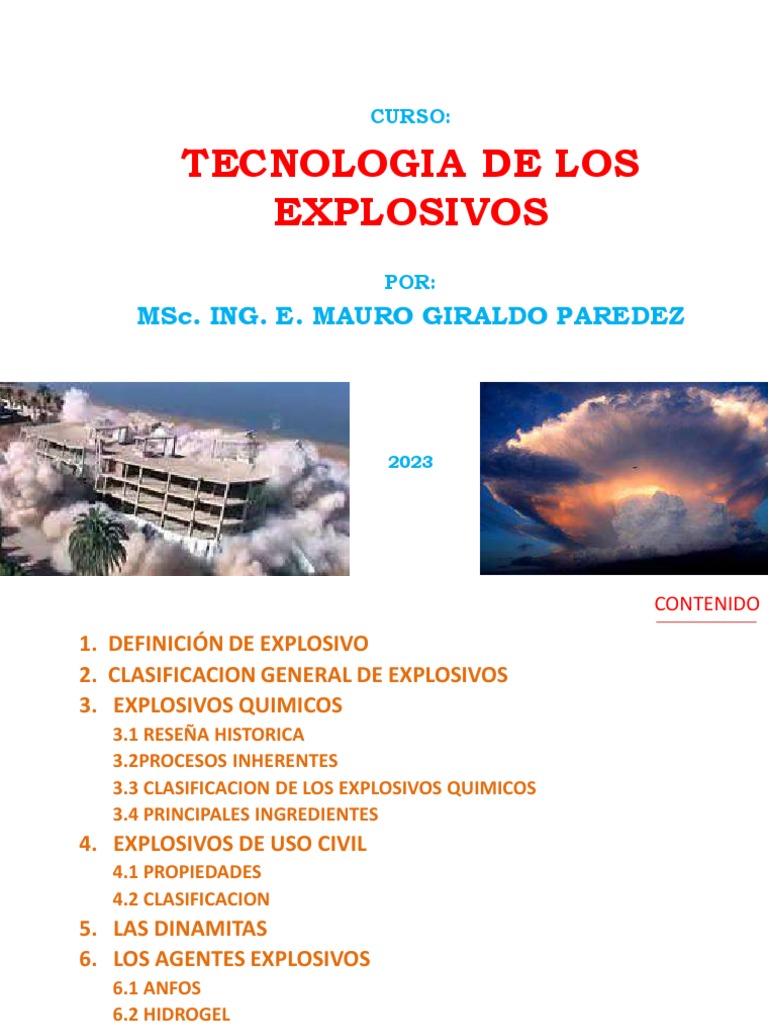 CURSO:

TECNOLOGIA DE LOS EXPLOSIVOS

POR:

MSc. ING. E. MAURO GIRALDO PAREDEZ

2023

CONTENIDO

1. DEFINICIÓN DE EXPLOSIVO
2. CLASIFICACION GENERAL DE EXPLOSIVOS
3. EXPLOSIVOS QUIMICOS
3.1 RESEÑA HISTORICA
3.2PROCESOS INHERENTES
3.3 CLASIFICACION DE LOS EXPLOSIVOS QUIMICOS
3.4 PRINCIPALES INGREDIENTES
4. EXPLOSIVOS DE USO CIVIL
4.1 PROPIEDADES
4.2 CLASIFICACION
5. LAS DINAMITAS
6. LOS AGENTES EXPLOSIVOS
6.1 ANFOS
6.2 HIDROGEL